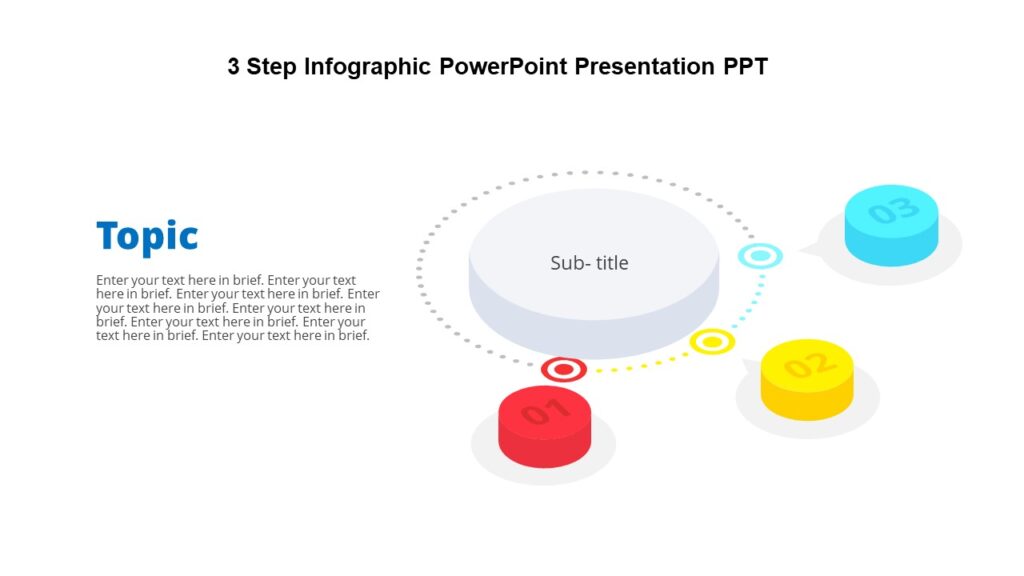 3 Step Infographic PowerPoint Presentation PPT

Topic

Enter your text here in brief. Enter your text here in brief. Enter your text here in brief. Enter your text here in brief. Enter your text here in brief. Enter your text here in brief. Enter your text here in brief. Enter your text here in brief.

Sub- title

03

02

01